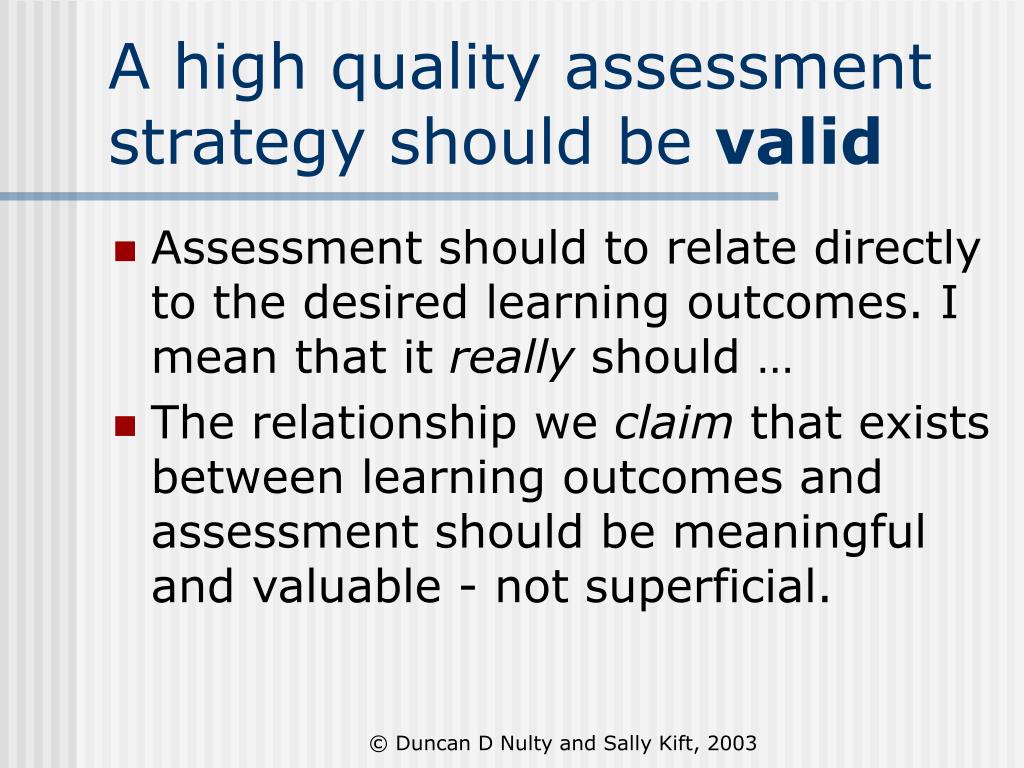 A high quality assessment strategy should be valid

Assessment should to relate directly to the desired learning outcomes. I mean that it really should …

The relationship we claim that exists between learning outcomes and assessment should be meaningful and valuable - not superficial.

© Duncan D Nulty and Sally Kift, 2003